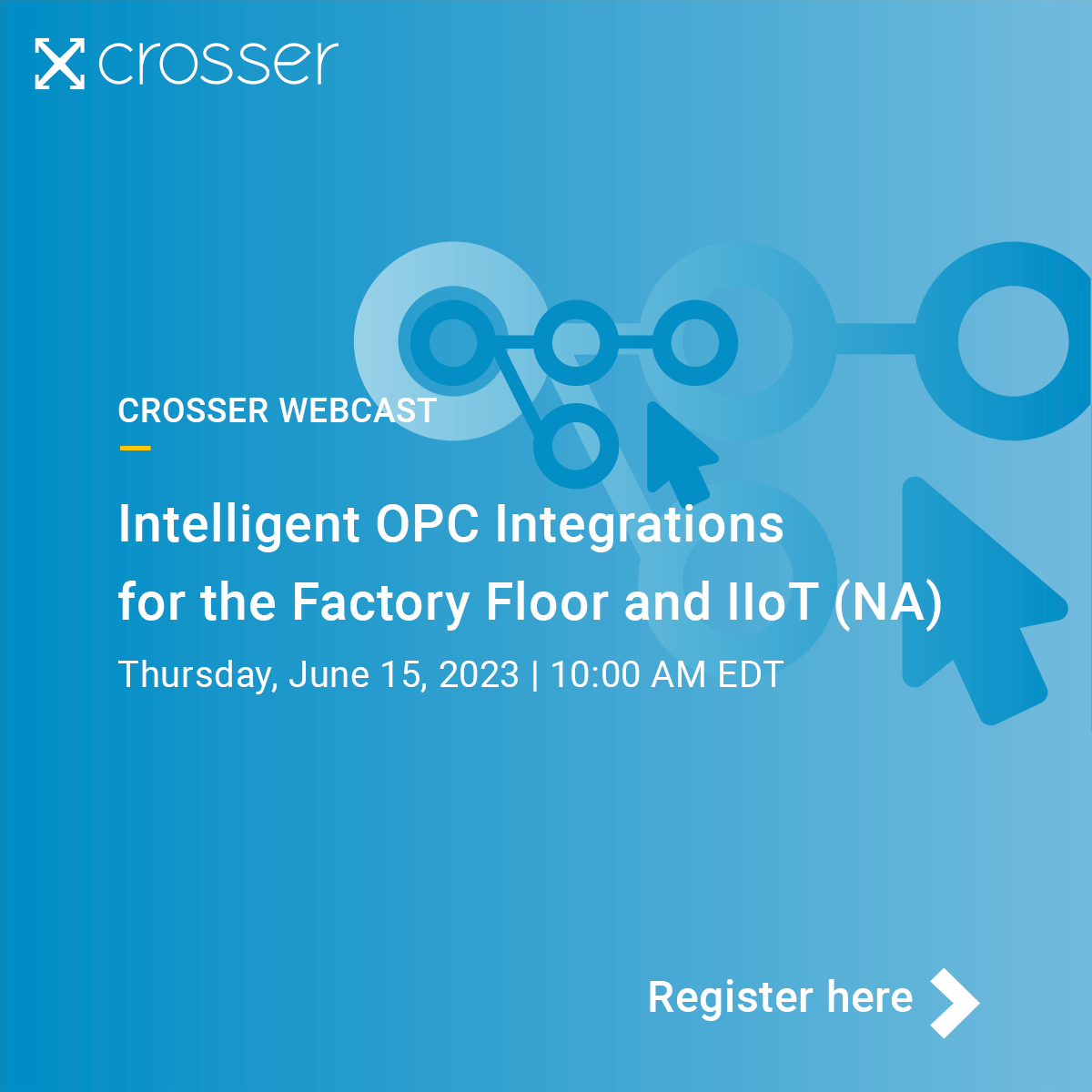 crosser

CROSSER WEBCAST

Intelligent OPC Integrations for the Factory Floor and IIoT (NA)

Thursday, June 15, 2023 | 10:00 AM EDT

Register here